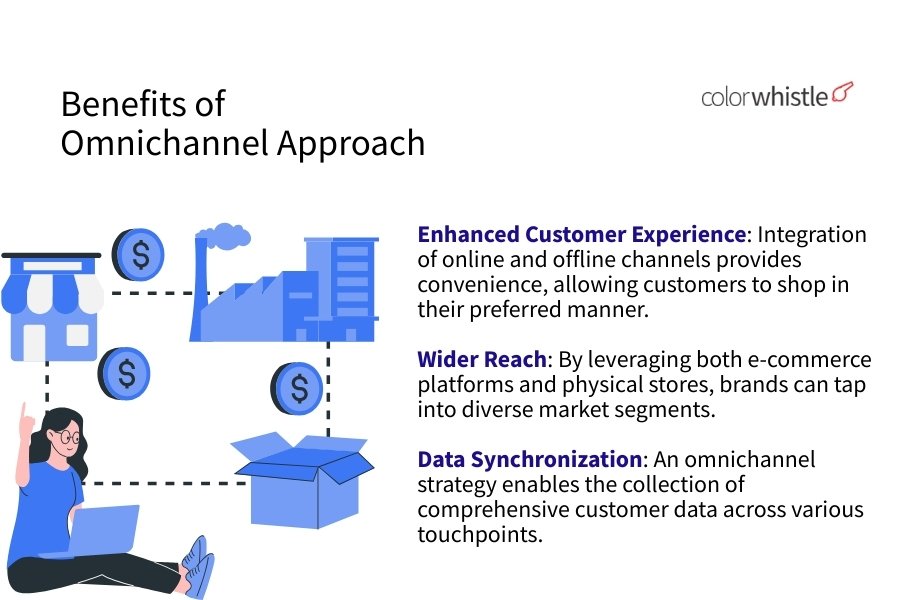 Benefits of Omnichannel Approach

colorwhistle

$

$

$

Enhanced Customer Experience: Integration of online and offline channels provides convenience, allowing customers to shop in their preferred manner.

Wider Reach: By leveraging both e-commerce platforms and physical stores, brands can tap into diverse market segments.

Data Synchronization: An omnichannel strategy enables the collection of comprehensive customer data across various touchpoints.